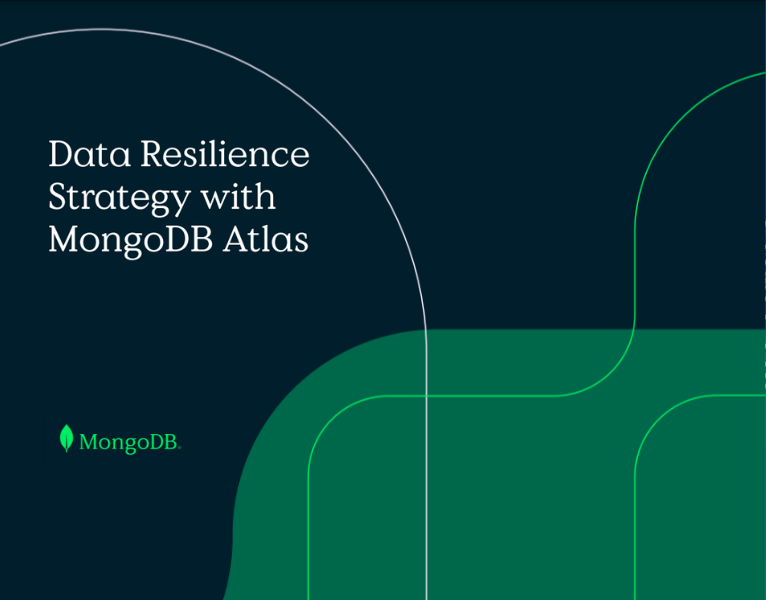 Data Resilience Strategy with MongoDB Atlas

MongoDB.